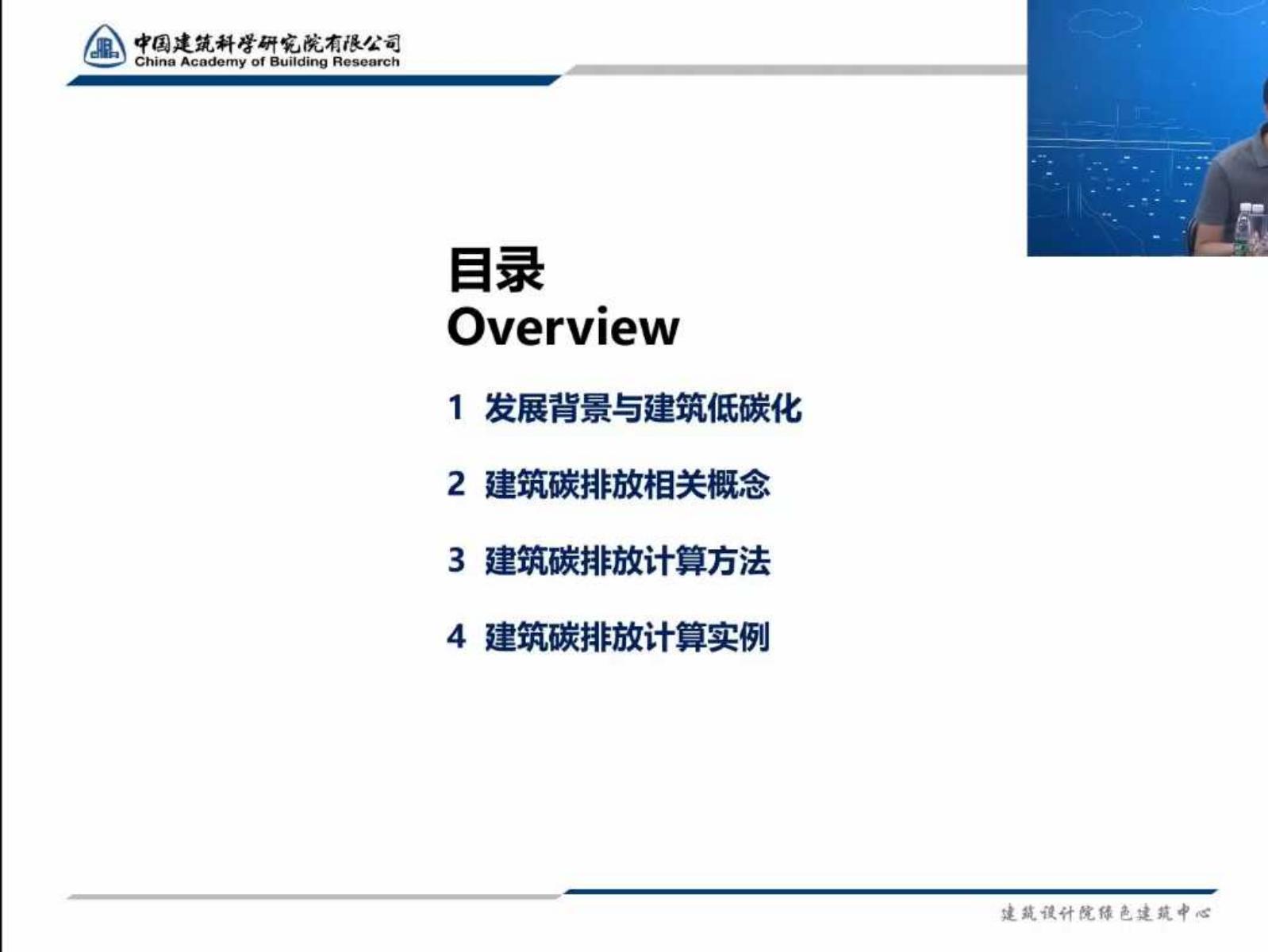 中国建筑科学研究院有限公司
China Academy of Building Research

目录
Overview

1 发展背景与建筑低碳化

2 建筑碳排放相关概念

3 建筑碳排放计算方法

4 建筑碳排放计算实例

建筑设计院绿色建筑中心